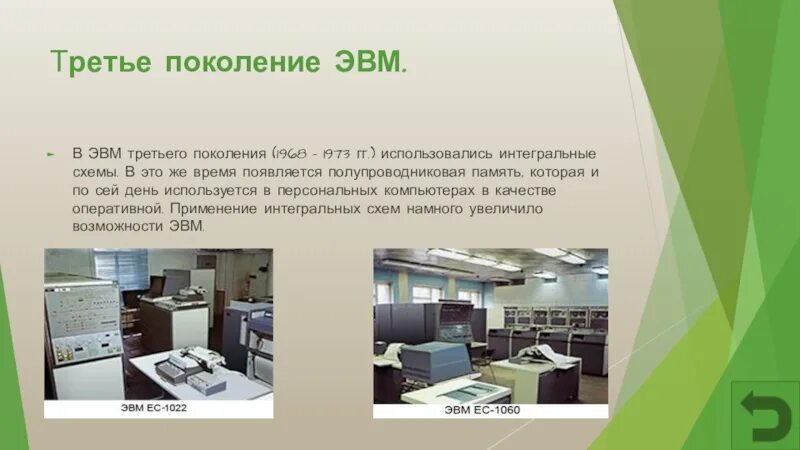 Третье поколение ЭВМ.

В ЭВМ третьего поколения (1968 - 1973 гг.) использовались интегральные схемы. В это же время появляется полупроводниковая память, которая и по сей день используется в персональных компьютерах в качестве оперативной. Применение интегральных схем намного увеличило возможности ЭВМ.

ЭВМ ЕС-1022

ЭВМ ЕС-1060